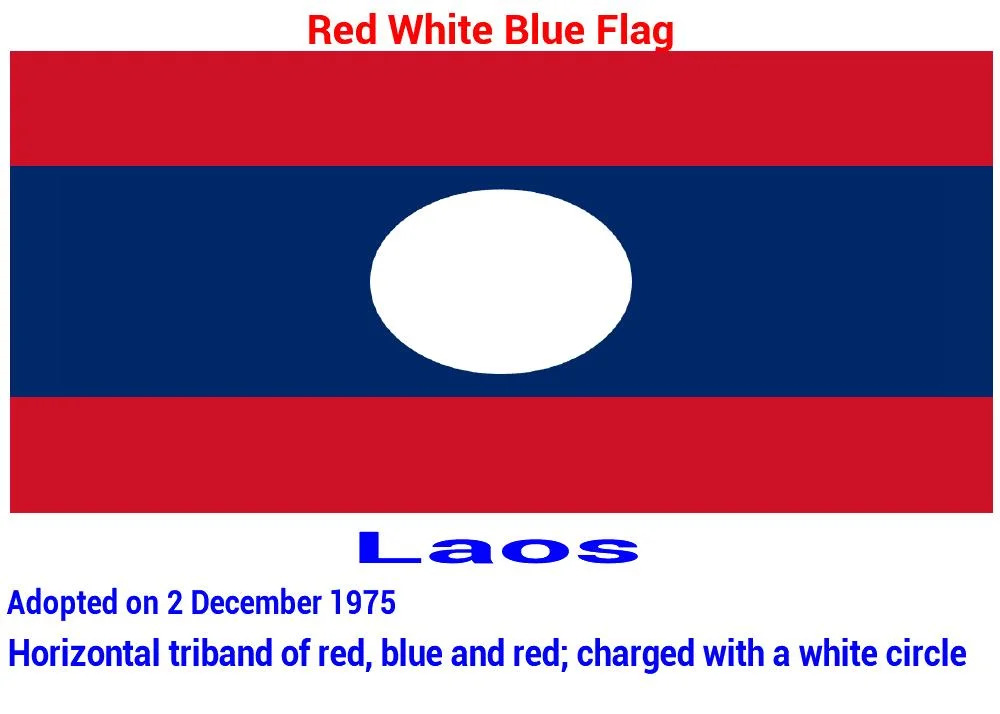 Red White Blue Flag

Laos

Adopted on 2 December 1975

Horizontal triband of red, blue and red; charged with a white circle